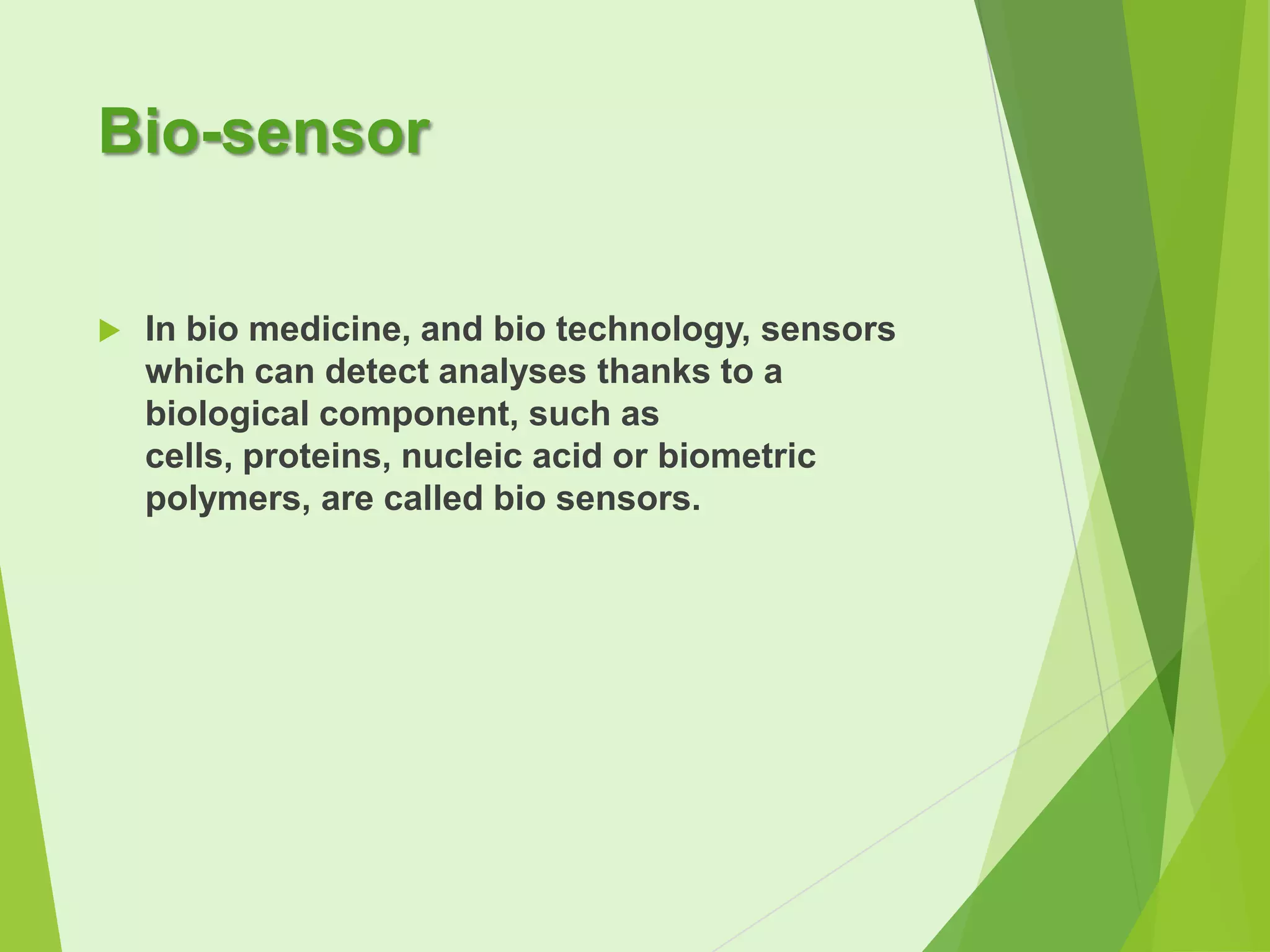 Bio-sensor

In bio medicine, and bio technology, sensors which can detect analyses thanks to a biological component, such as cells, proteins, nucleic acid or biometric polymers, are called bio sensors.